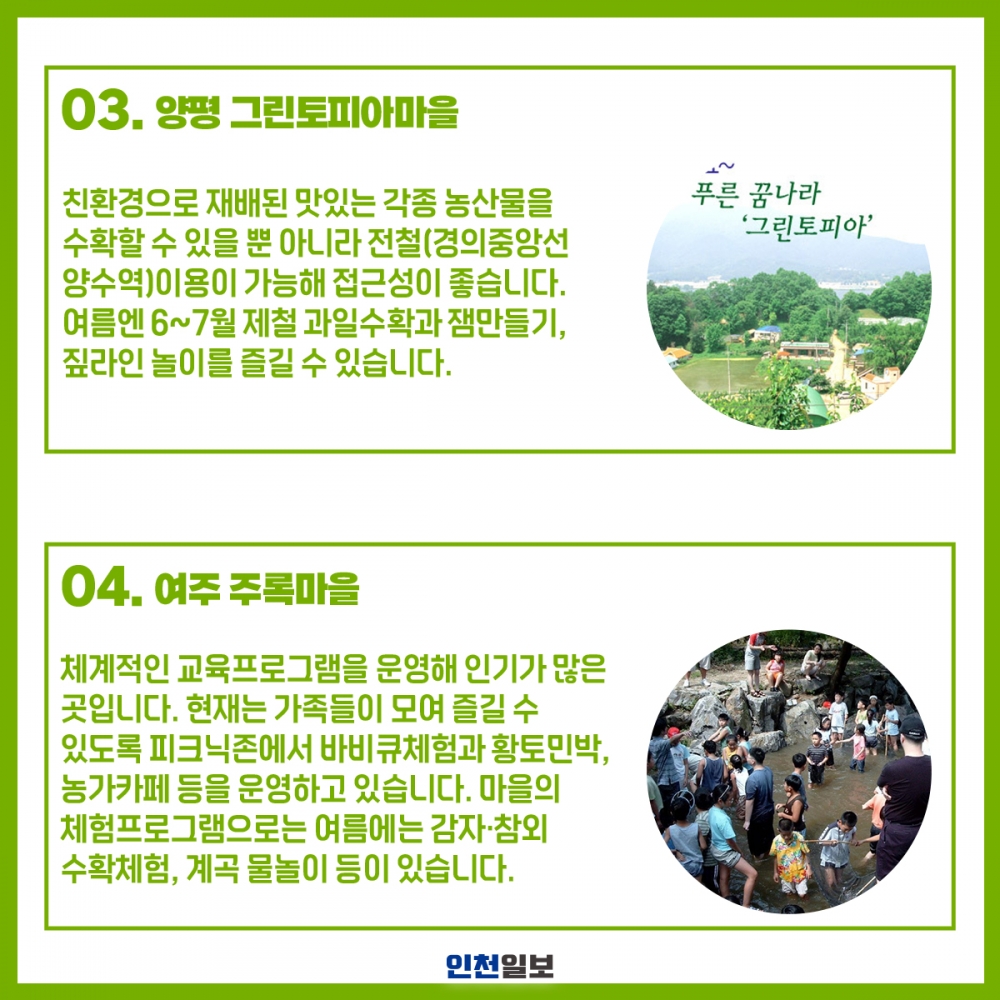 03. 양평 그린토피아마을

친환경으로 재배된 맛있는 각종 농산물을 수확할 수 있을 뿐 아니라 전철(경의중앙선 양수역)이용이 가능해 접근성이 좋습니다. 여름엔 6~7월 제철 과일수확과 잼만들기, 짚라인 놀이를 즐길 수 있습니다.

푸른 꿈나라 '그린토피아'

04. 여주 주록마을

체계적인 교육프로그램을 운영해 인기가 많은 곳입니다. 현재는 가족들이 모여 즐길 수 있도록 피크닉존에서 바비큐체험과 황토민박, 농가카페 등을 운영하고 있습니다. 마을의 체험프로그램으로는 여름에는 감자·참외 수확체험, 계곡 물놀이 등이 있습니다.

인천일보